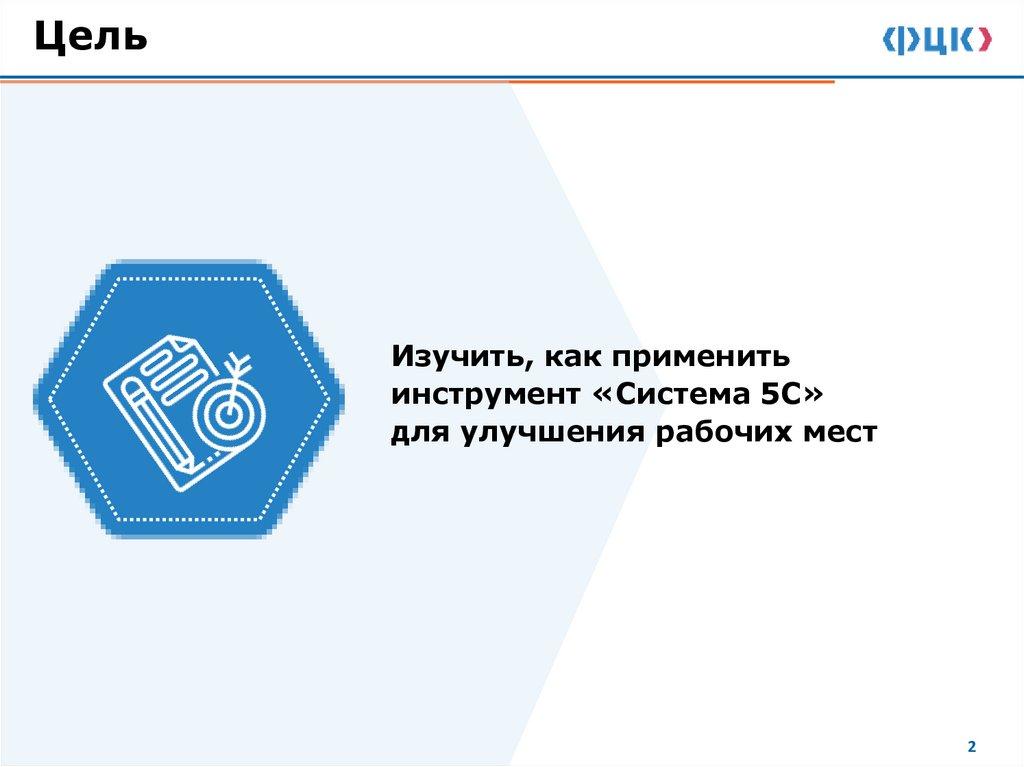 Цель

ФЦК

Изучить, как применить инструмент «Система 5С» для улучшения рабочих мест

2